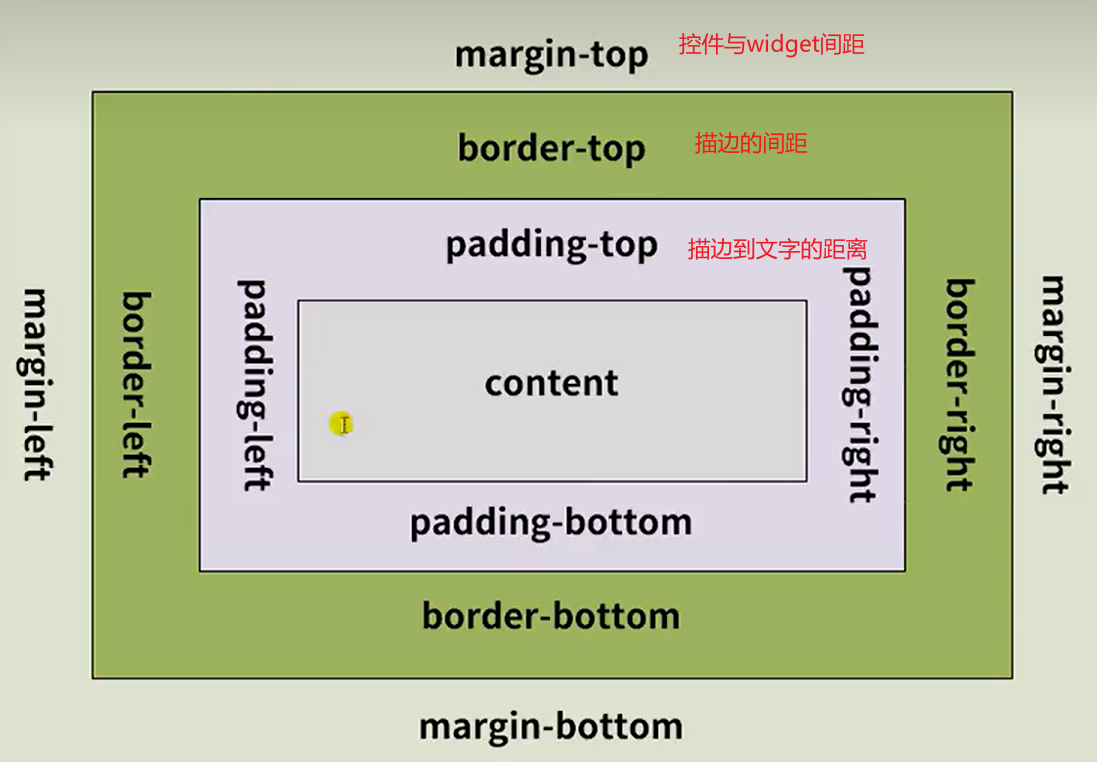 margin-top 控件与widget间距

border-top 描边的间距

padding-top 描边到文字的距离

margin-left

border-left

padding-left

content

padding-right

border-right

margin-right

padding-bottom

border-bottom

margin-bottom